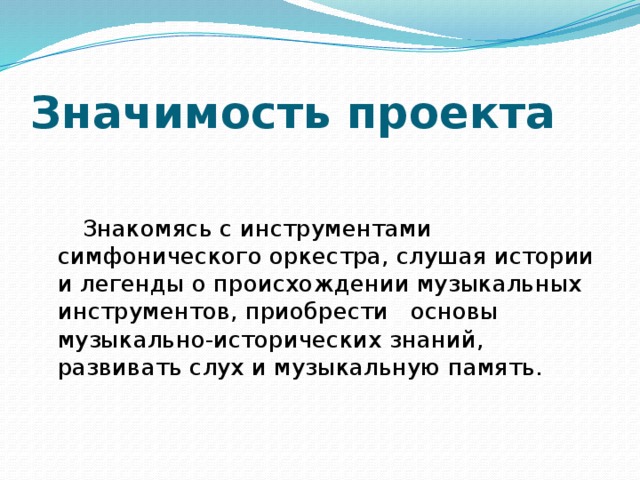 Значимость проекта

Знакомясь с инструментами симфонического оркестра, слушая истории и легенды о происхождении музыкальных инструментов, приобрести основы музыкально-исторических знаний, развивать слух и музыкальную память.